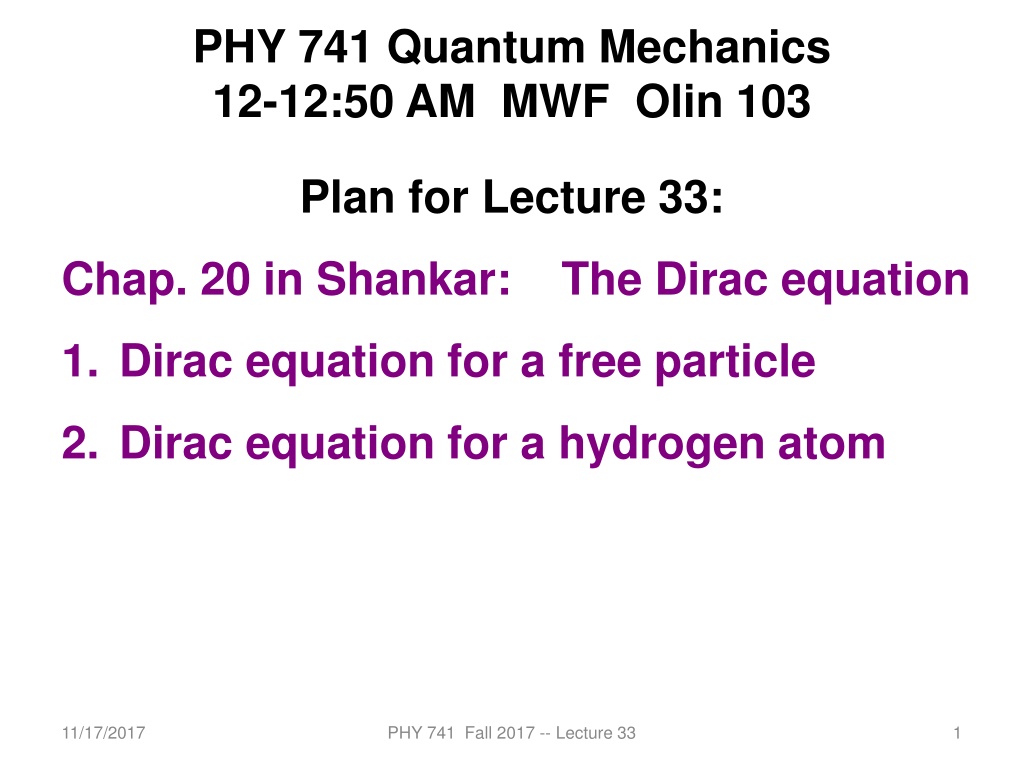 PHY 741 Quantum Mechanics
12-12:50 AM MWF Olin 103

Plan for Lecture 33:

Chap. 20 in Shankar: The Dirac equation

1. Dirac equation for a free particle

2. Dirac equation for a hydrogen atom

11/17/2017

PHY 741 Fall 2017 -- Lecture 33

1